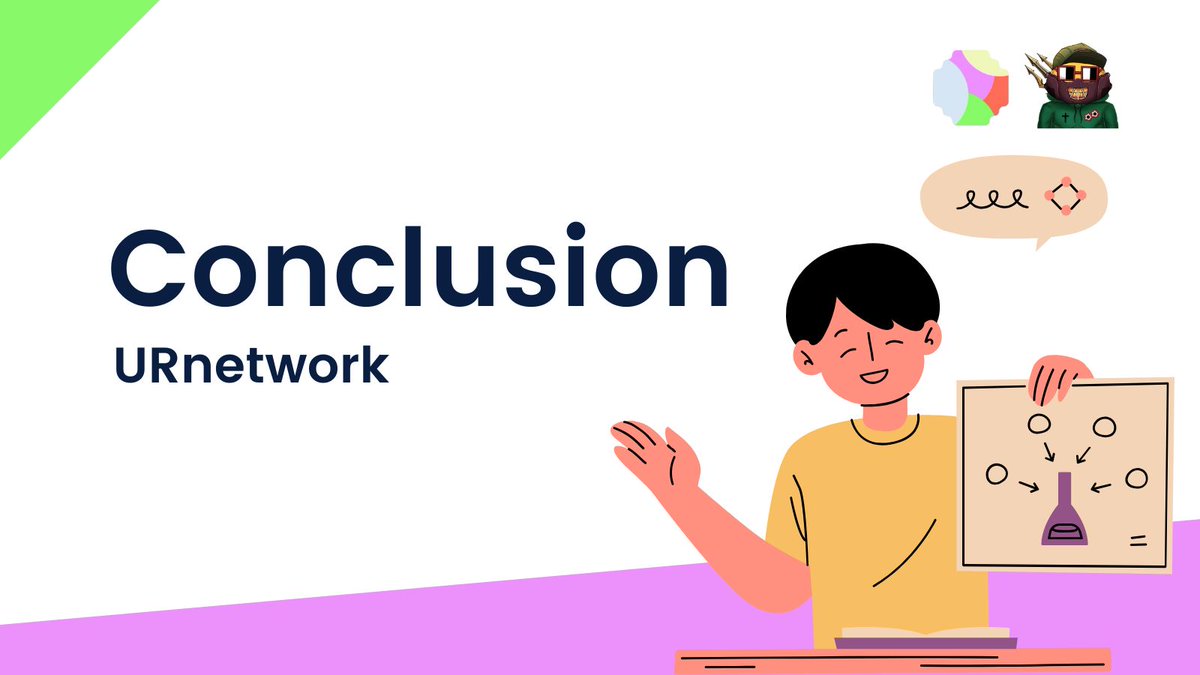 Conclusion
URnetwork